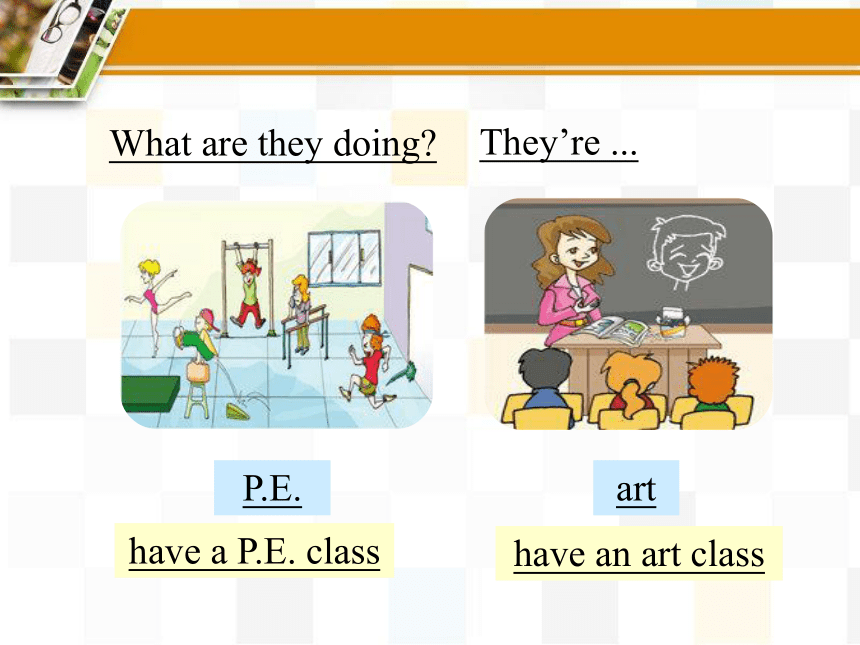 What are they doing? They’re ...

P.E.

have a P.E. class

art

have an art class